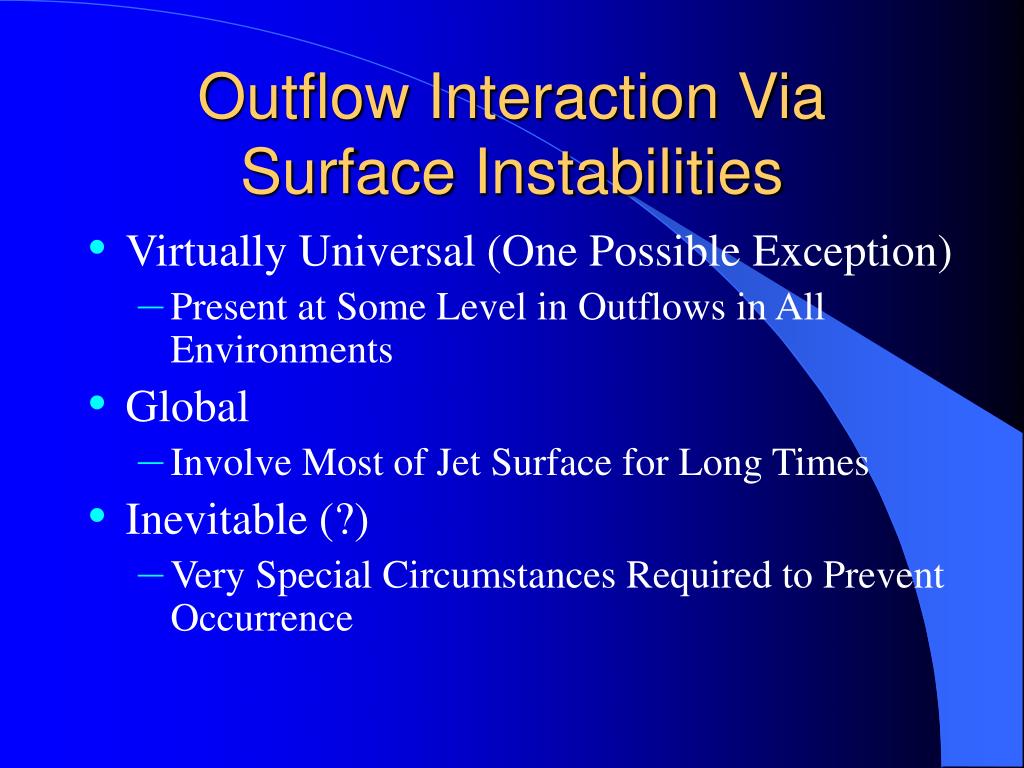 Outflow Interaction Via Surface Instabilities

• Virtually Universal (One Possible Exception)
– Present at Some Level in Outflows in All Environments
• Global
– Involve Most of Jet Surface for Long Times
• Inevitable (?)
– Very Special Circumstances Required to Prevent Occurrence